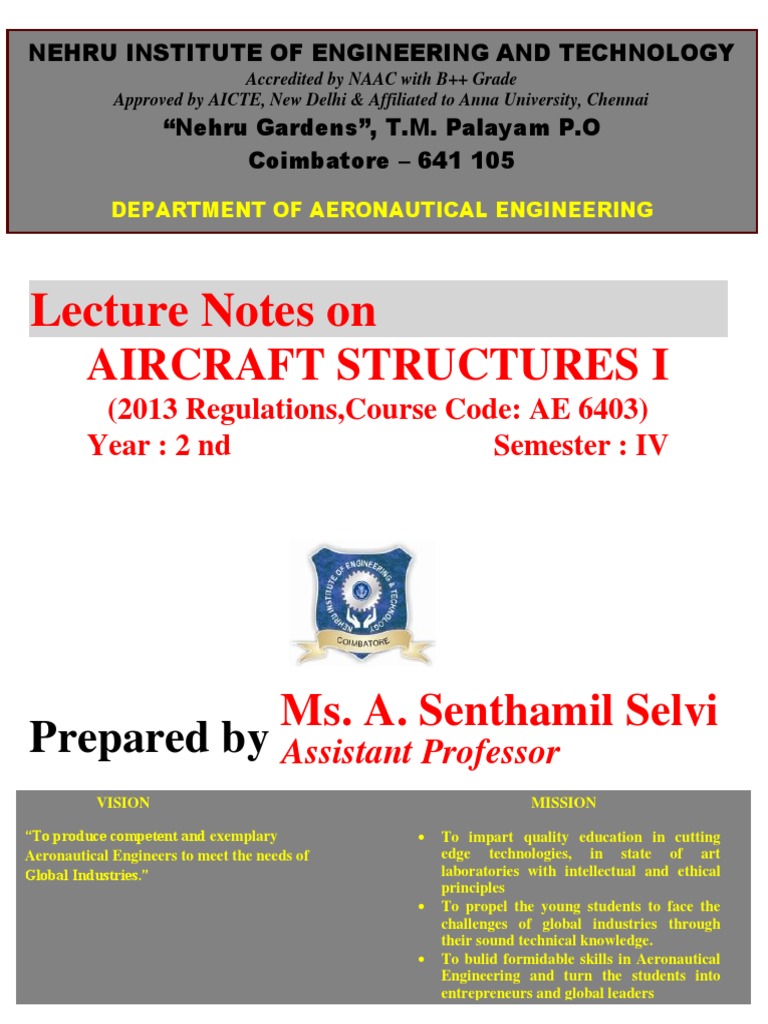 NEHRU INSTITUTE OF ENGINEERING AND TECHNOLOGY
Accredited by NAAC with B++ Grade
Approved by AICTE, New Delhi & Affiliated to Anna University, Chennai
"Nehru Gardens", T.M. Palayam P.O
Coimbatore – 641 105

DEPARTMENT OF AERONAUTICAL ENGINEERING

Lecture Notes on
AIRCRAFT STRUCTURES I
(2013 Regulations,Course Code: AE 6403)
Year : 2 nd Semester : IV

NEHRU INSTITUTE OF ENGINEERING & TECHNOLOGY
COIMBATORE

Prepared by Ms. A. Senthamil Selvi
Assistant Professor

VISION

"To produce competent and exemplary Aeronautical Engineers to meet the needs of Global Industries."

MISSION

• To impart quality education in cutting edge technologies, in state of art laboratories with intellectual and ethical principles
• To propel the young students to face the challenges of global industries through their sound technical knowledge.
• To bulid formidable skills in Aeronautical Engineering and turn the students into entrepreneurs and global leaders